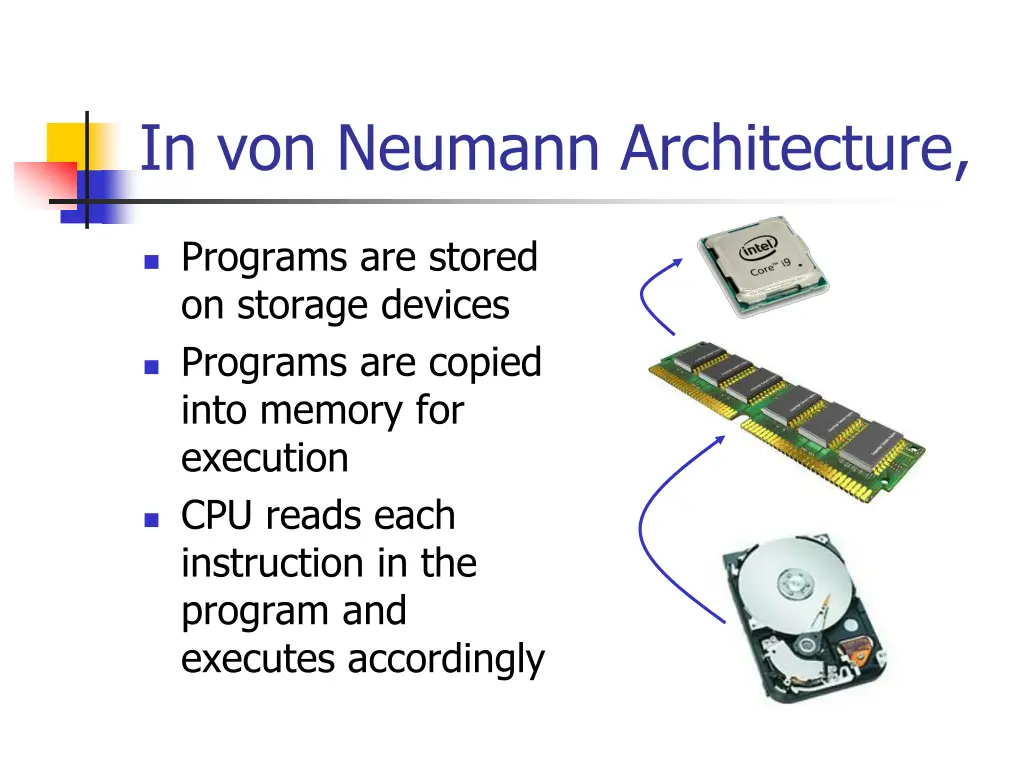 In von Neumann Architecture,

- Programs are stored on storage devices
- Programs are copied into memory for execution
- CPU reads each instruction in the program and executes accordingly

intel
Core™ i9